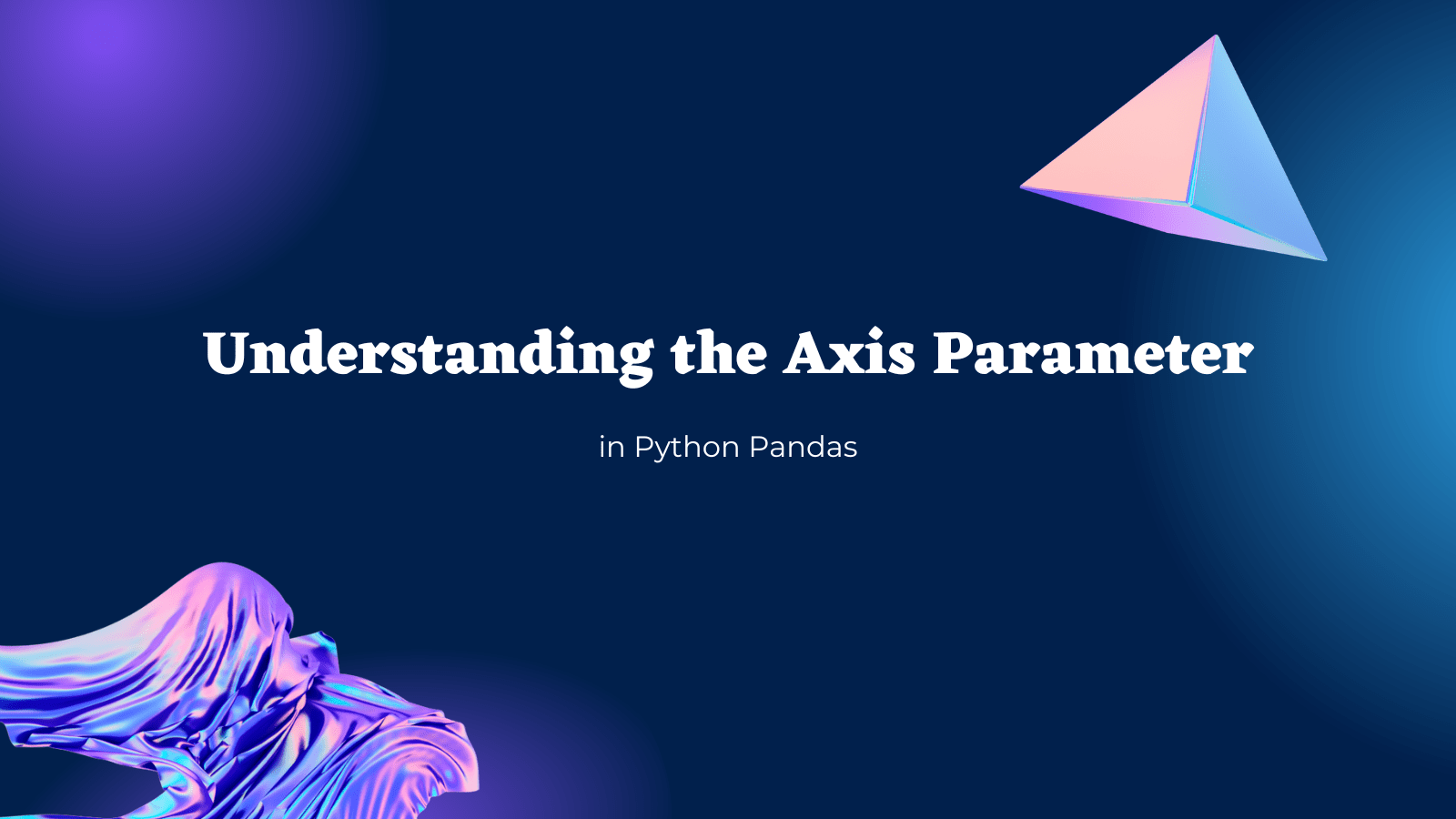 Understanding the Axis Parameter

in Python Pandas